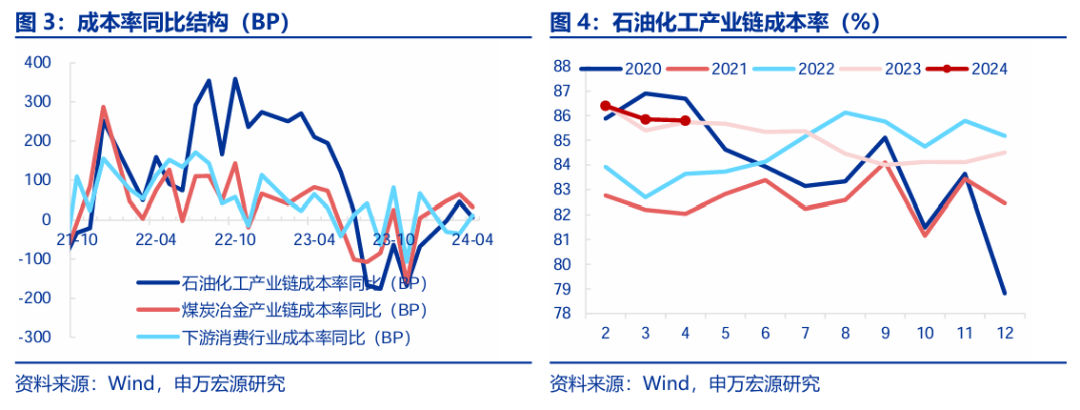 图 3：成本率同比结构（BP）

400
300
200
100
0
-100
-200
-300
21-10
22-04
22-10
23-04
23-10
24-04

石油化工产业链成本率同比（BP）
煤炭冶金产业链成本率同比（BP）
下游消费行业成本率同比（BP）

资料来源：Wind，申万宏源研究

图 4：石油化工产业链成本率（%）

2020
2021
2022
2023
2024

88
87
86
85
84
83
82
81
80
79
78

2 3 4 5 6 7 8 9 10 11 12

资料来源：Wind，申万宏源研究